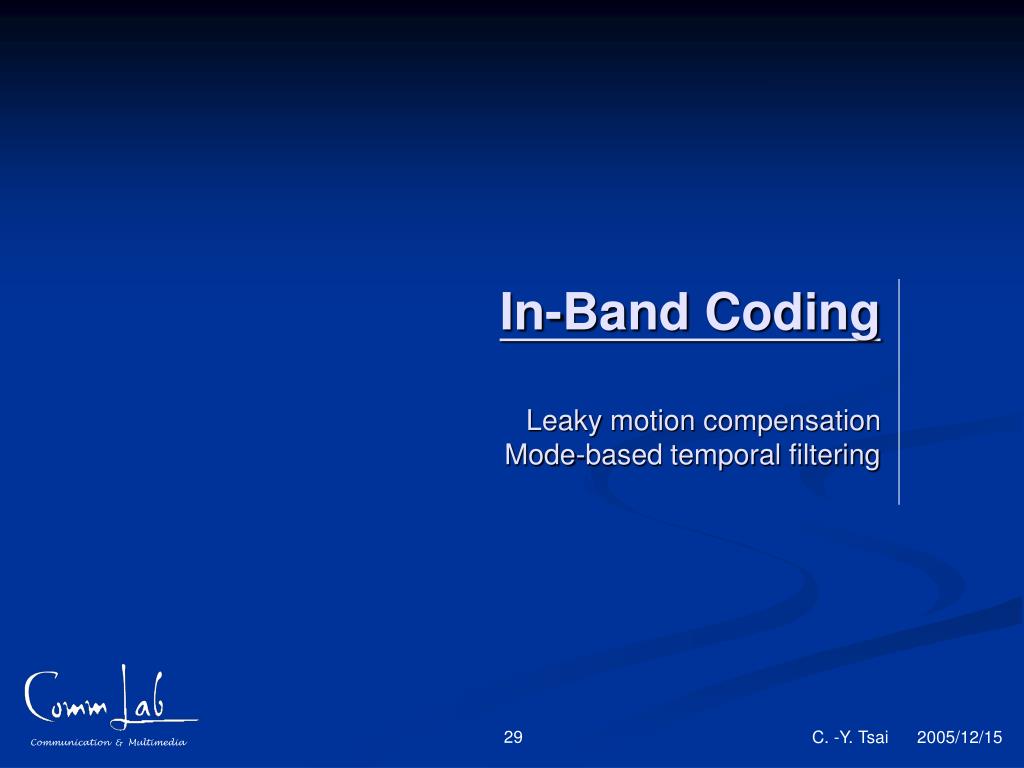 In-Band Coding

Leaky motion compensation
Mode-based temporal filtering

Comm Lab
Communication & Multimedia

29

C. -Y. Tsai 2005/12/15